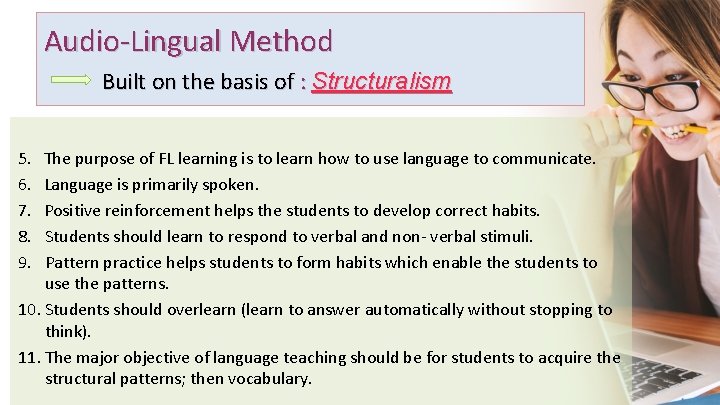 Audio-Lingual Method

Built on the basis of : Structuralism

5. The purpose of FL learning is to learn how to use language to communicate.
6. Language is primarily spoken.
7. Positive reinforcement helps the students to develop correct habits.
8. Students should learn to respond to verbal and non- verbal stimuli.
9. Pattern practice helps students to form habits which enable the students to use the patterns.
10. Students should overlearn (learn to answer automatically without stopping to think).
11. The major objective of language teaching should be for students to acquire the structural patterns; then vocabulary.